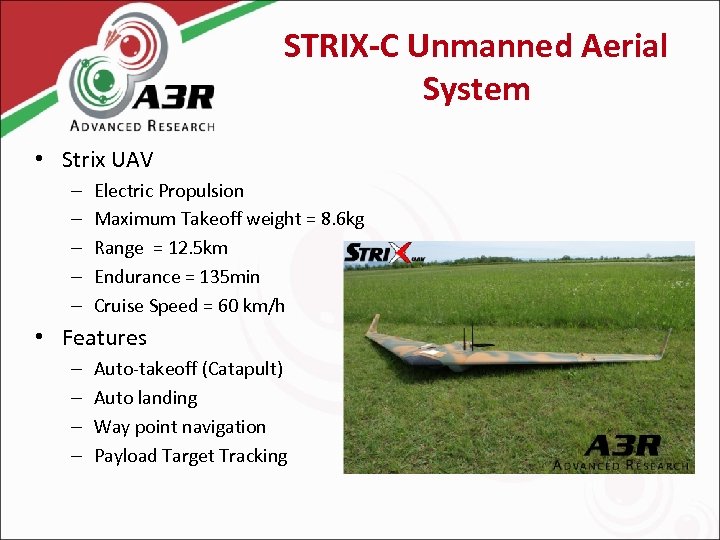 A3R
ADVANCED RESEARCH

STRIX-C Unmanned Aerial System

• Strix UAV
– Electric Propulsion
– Maximum Takeoff weight = 8.6kg
– Range = 12.5km
– Endurance = 135min
– Cruise Speed = 60 km/h
• Features
– Auto-takeoff (Catapult)
– Auto landing
– Way point navigation
– Payload Target Tracking

STRIX UAV

A3R
ADVANCED RESEARCH